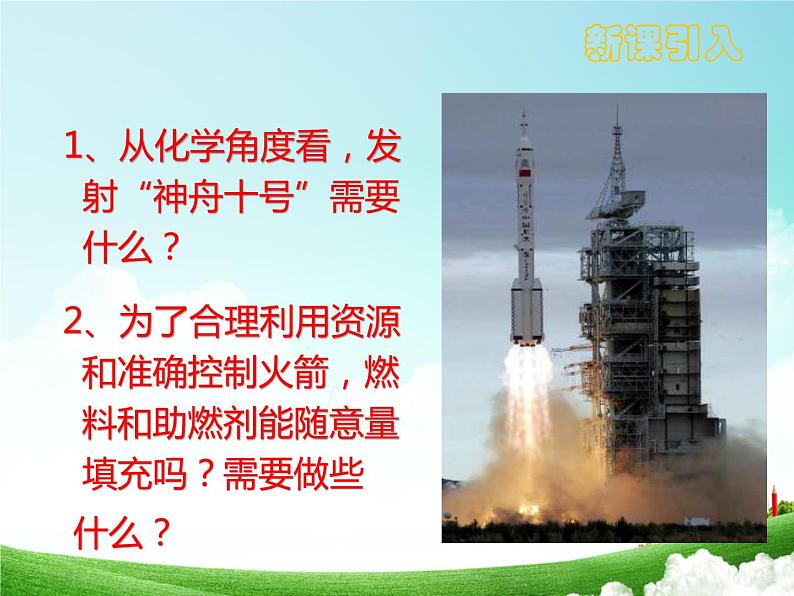 新课引入

1、从化学角度看，发射“神舟十号”需要什么？

2、为了合理利用资源和准确控制火箭，燃料和助燃剂能随意量填充吗？需要做些什么？